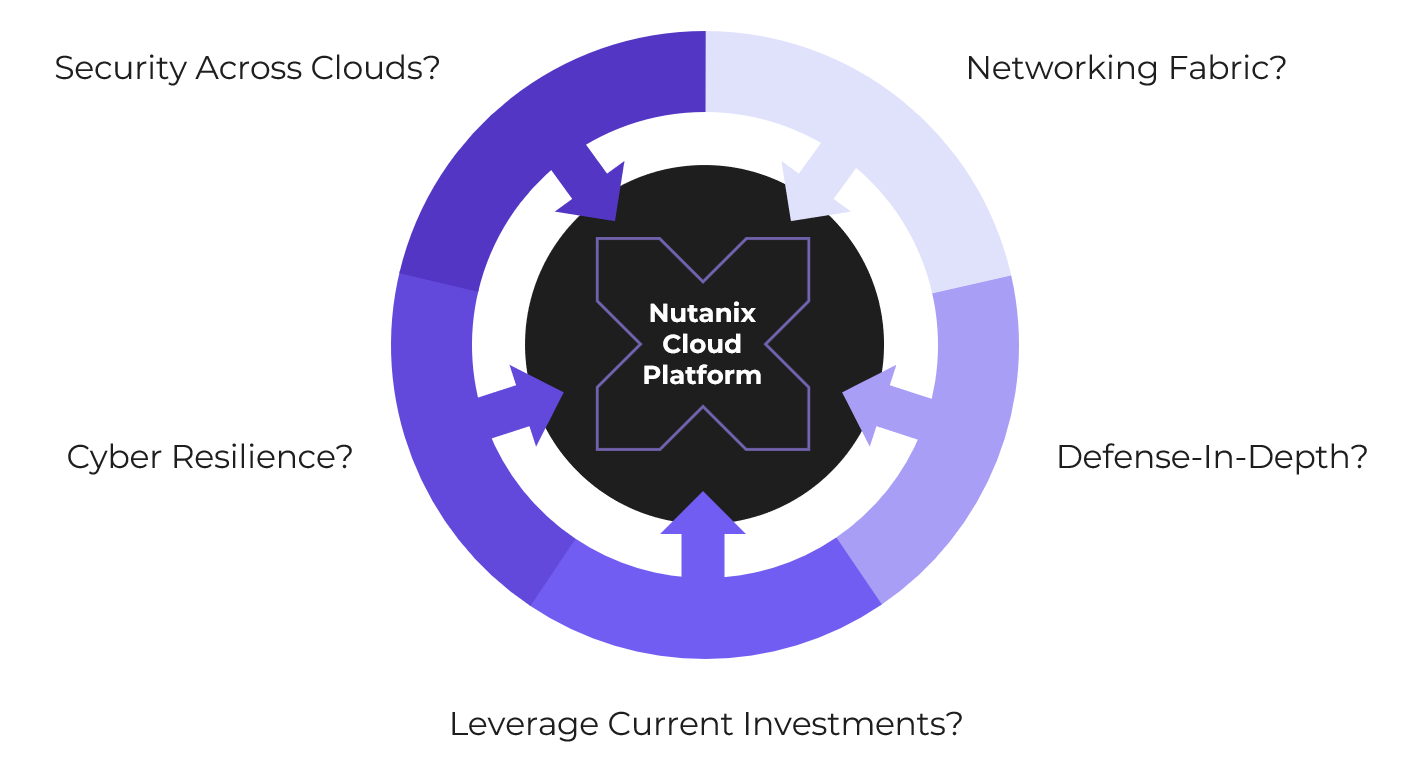 Security Across Clouds?

Networking Fabric?

Nutanix Cloud Platform

Cyber Resilience?

Defense-In-Depth?

Leverage Current Investments?